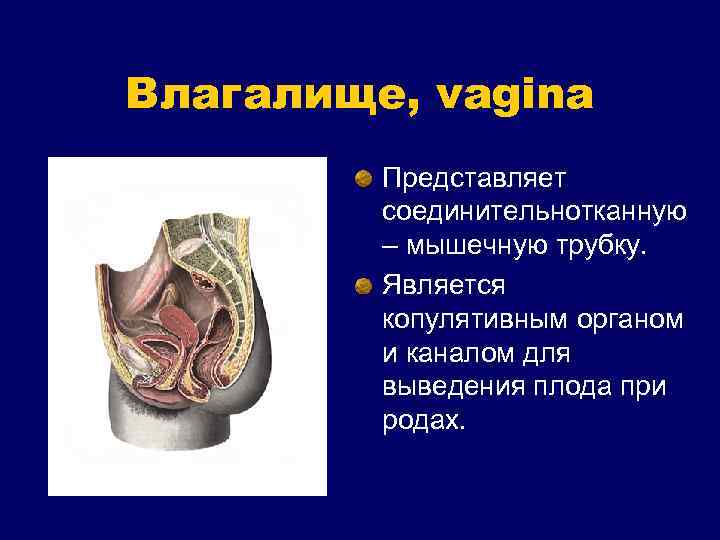 Влагалище, vagina

Представляет соединительнотканную – мышечную трубку.

Является копулятивным органом и каналом для выведения плода при родах.